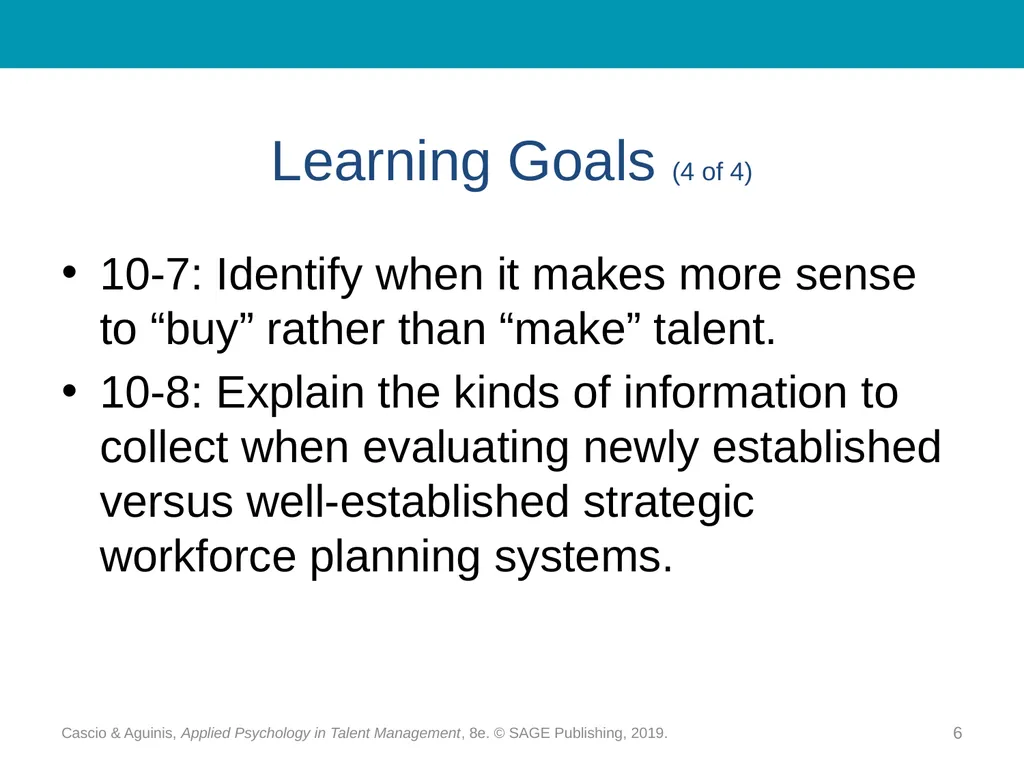 Learning Goals (4 of 4)

• 10-7: Identify when it makes more sense to “buy” rather than “make” talent.

• 10-8: Explain the kinds of information to collect when evaluating newly established versus well-established strategic workforce planning systems.

Cascio & Aguinis, Applied Psychology in Talent Management, 8e. © SAGE Publishing, 2019.

6